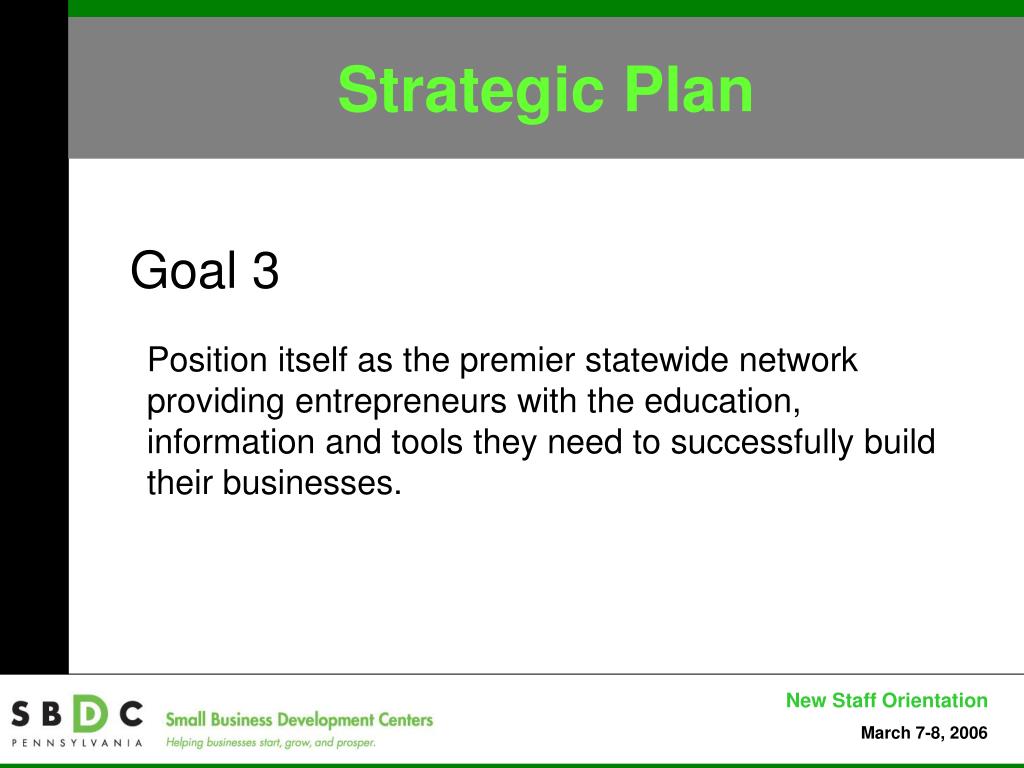 Strategic Plan

Goal 3

Position itself as the premier statewide network providing entrepreneurs with the education, information and tools they need to successfully build their businesses.

SBDC
PENNSYLVANIA

Small Business Development Centers
Helping businesses start, grow, and prosper.

New Staff Orientation
March 7-8, 2006